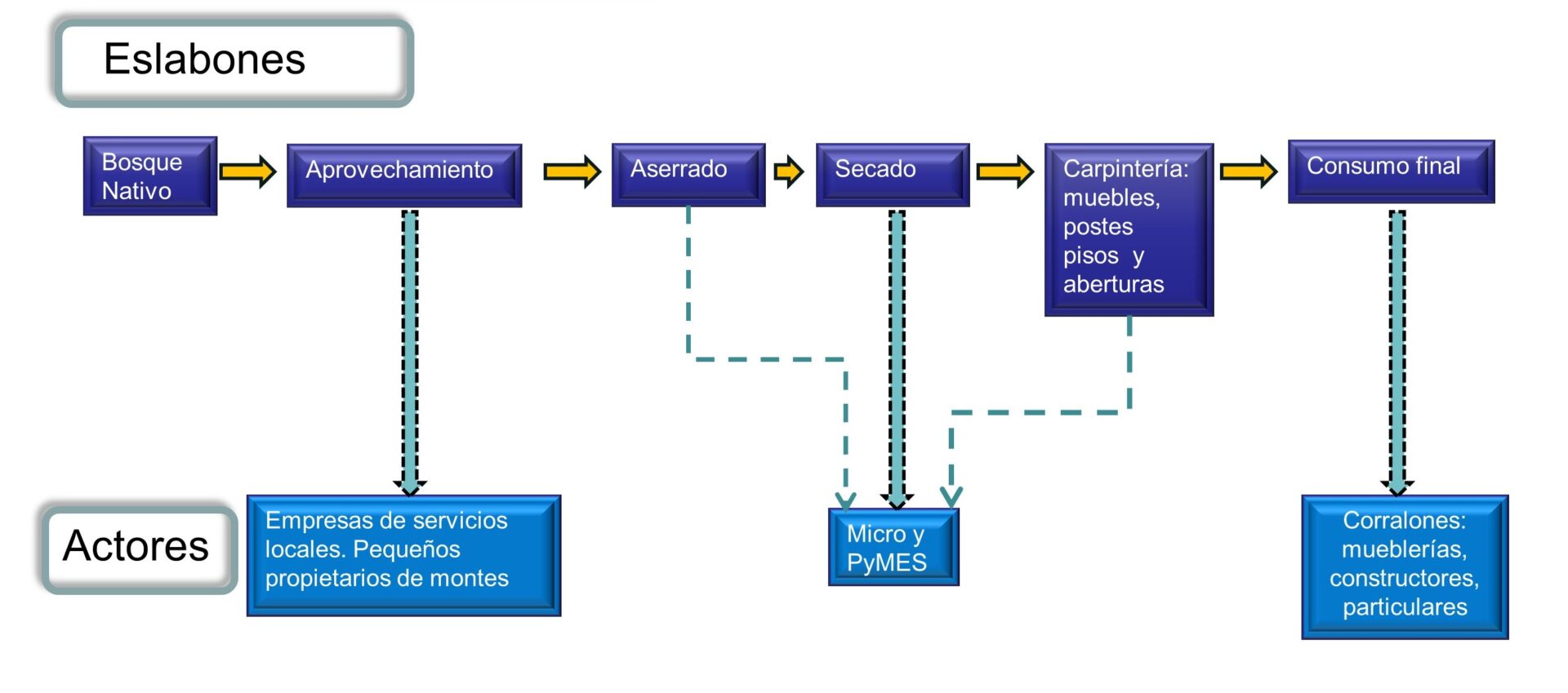 Eslabones

Bosque Nativo

Aprovechamiento

Aserrado

Secado

Carpintería: muebles, postes pisos y aberturas

Consumo final

Actores

Empresas de servicios locales. Pequeños propietarios de montes

Micro y PyMES

Corralones: mueblerías, constructores, particulares